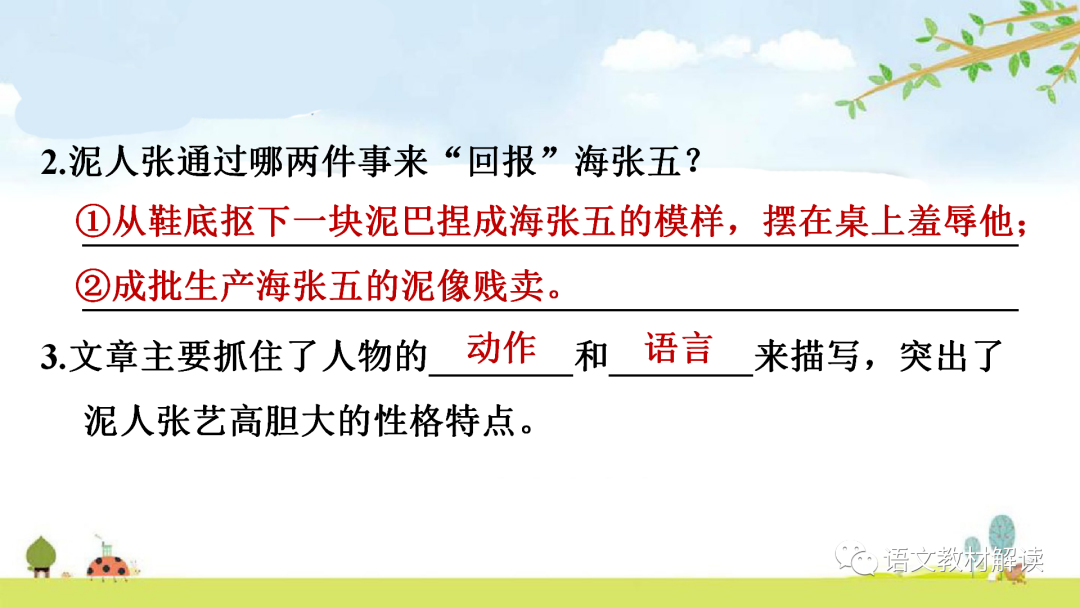 2.泥人张通过哪两件事来“回报”海张五？

①从鞋底抠下一块泥巴捏成海张五的模样，摆在桌上羞辱他；

②成批生产海张五的泥像贱卖。

3.文章主要抓住了人物的 动作 和 语言 来描写，突出了泥人张艺高胆大的性格特点。

语文教材解读